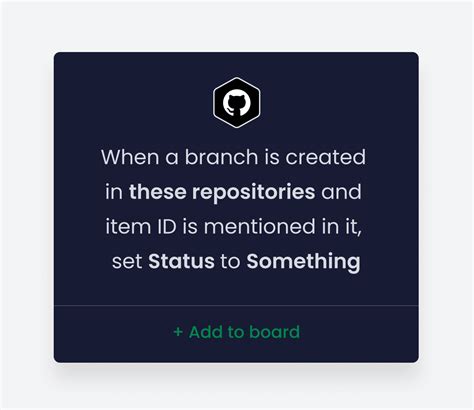 When a branch is created in these repositories and item ID is mentioned in it, set Status to Something

+ Add to board